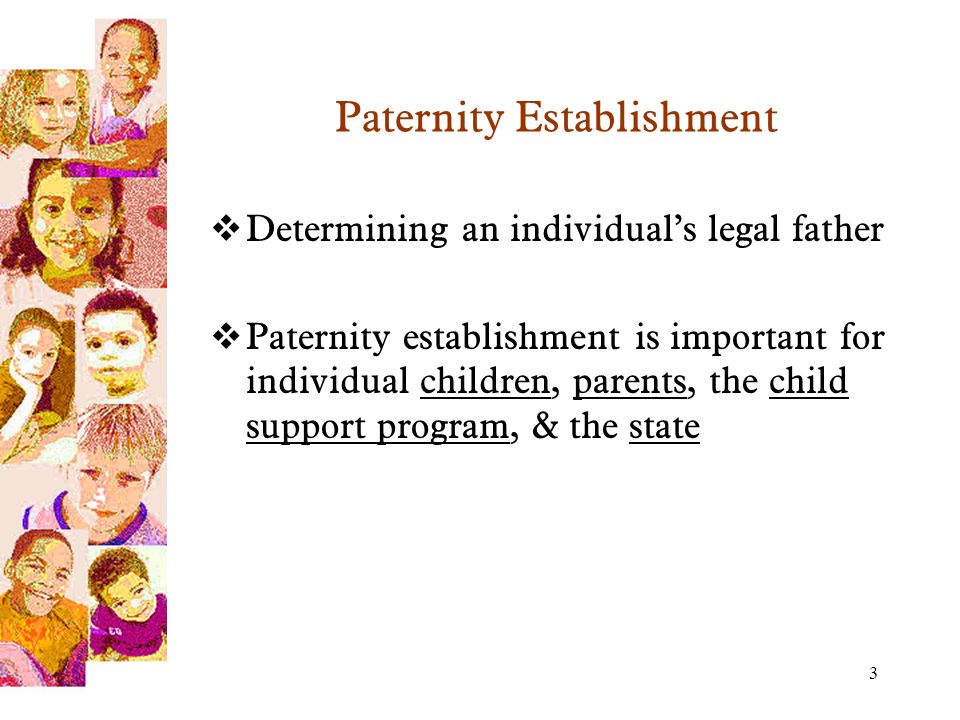 Paternity Establishment

❖ Determining an individual's legal father

❖ Paternity establishment is important for individual children, parents, the child support program, & the state

3